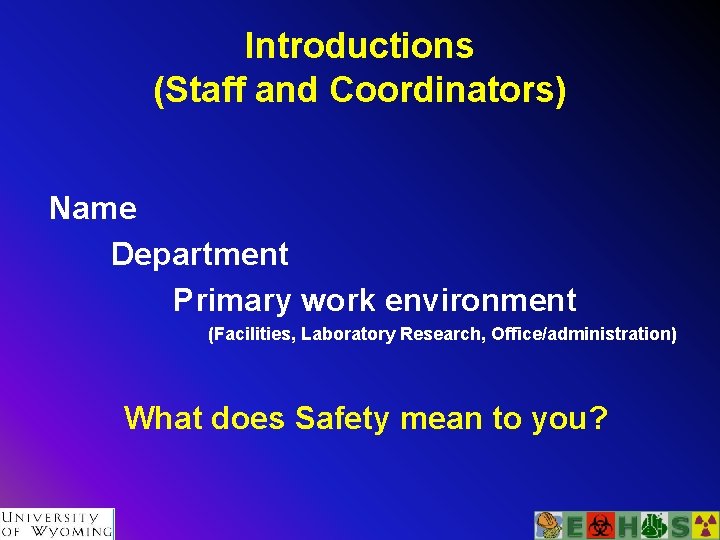 Introductions
(Staff and Coordinators)

Name

Department

Primary work environment

(Facilities, Laboratory Research, Office/administration)

What does Safety mean to you?

UNIVERSITY OF WYOMING

EHS